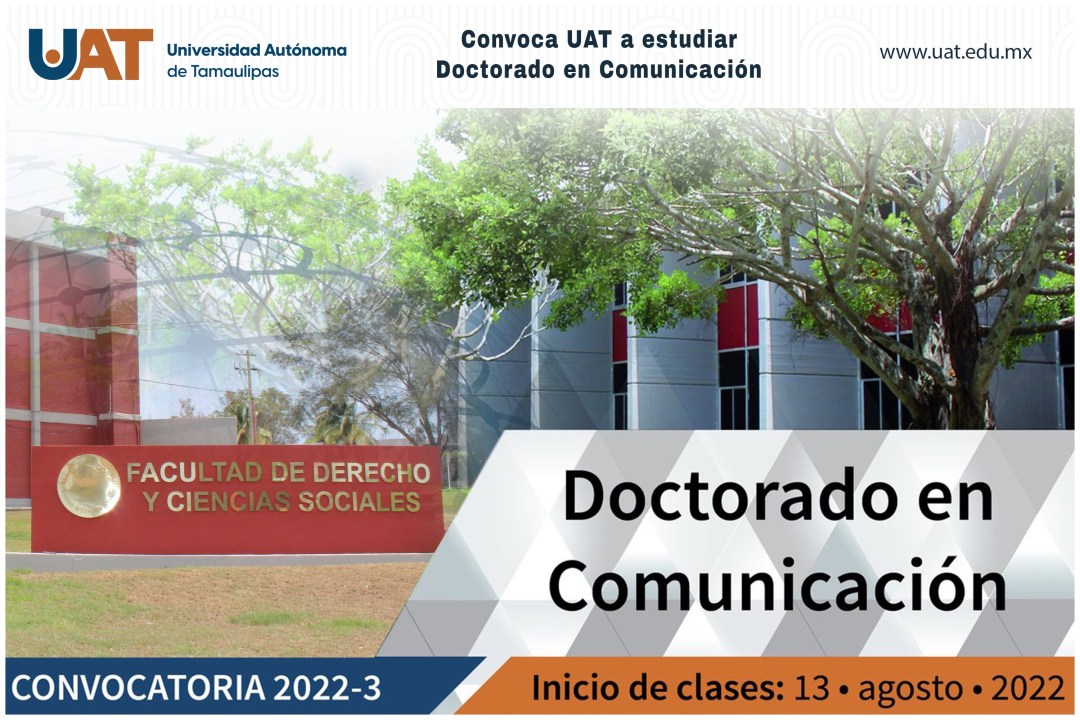 UAT Universidad Autónoma de Tamaulipas

Convoca UAT a estudiar Doctorado en Comunicación

www.uat.edu.mx

FACULTAD DE DERECHO Y CIENCIAS SOCIALES

Doctorado en Comunicación

CONVOCATORIA 2022-3

Inicio de clases: 13 • agosto • 2022